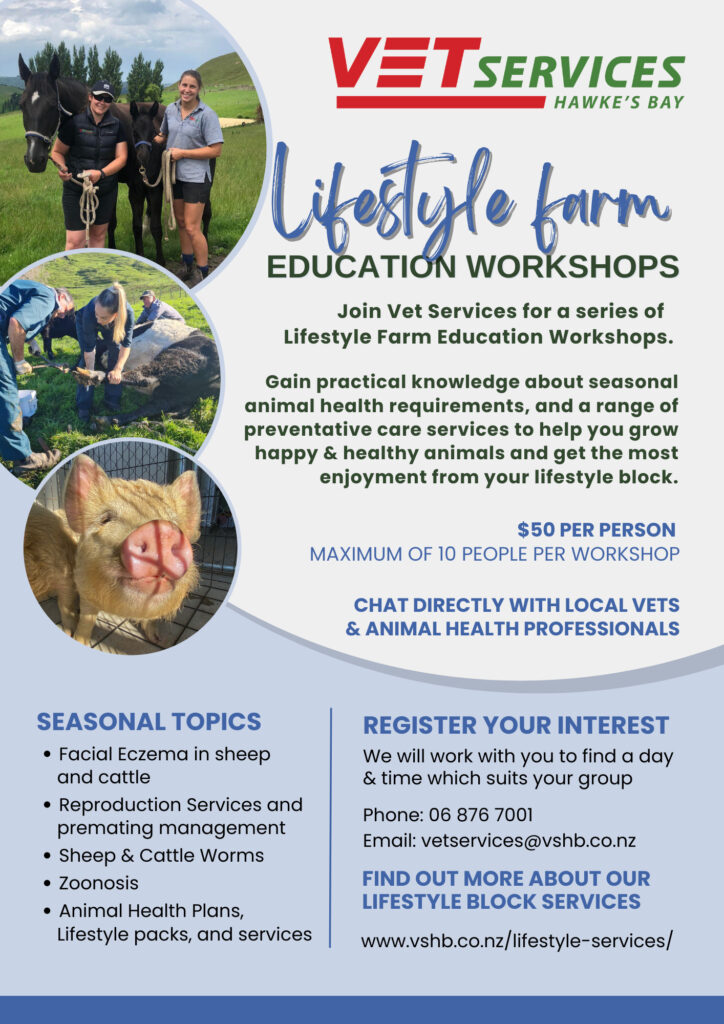 VET SERVICES
HAWKE'S BAY

Lifestyle farm
EDUCATION WORKSHOPS

Join Vet Services for a series of Lifestyle Farm Education Workshops.

Gain practical knowledge about seasonal animal health requirements, and a range of preventative care services to help you grow happy & healthy animals and get the most enjoyment from your lifestyle block.

$50 PER PERSON
MAXIMUM OF 10 PEOPLE PER WORKSHOP

CHAT DIRECTLY WITH LOCAL VETS & ANIMAL HEALTH PROFESSIONALS

SEASONAL TOPICS
• Facial Eczema in sheep and cattle
• Reproduction Services and premating management
• Sheep & Cattle Worms
• Zoonosis
• Animal Health Plans, Lifestyle packs, and services

REGISTER YOUR INTEREST
We will work with you to find a day & time which suits your group

Phone: 06 876 7001
Email: vetservices@vshb.co.nz

FIND OUT MORE ABOUT OUR LIFESTYLE BLOCK SERVICES

www.vshb.co.nz/lifestyle-services/